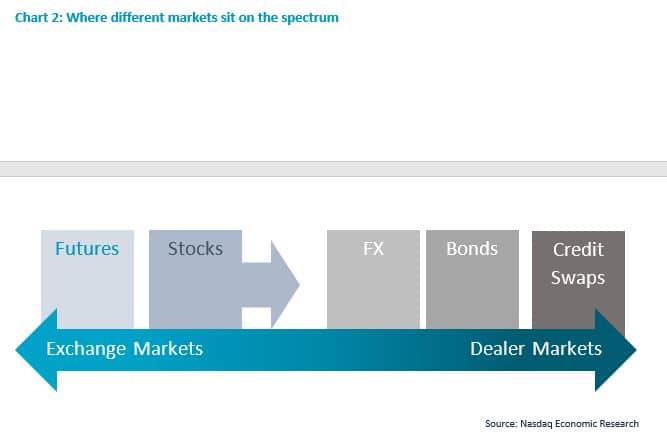 Chart 2: Where different markets sit on the spectrum

Futures

Stocks

FX

Bonds

Credit Swaps

Exchange Markets

Dealer Markets

Source: Nasdaq Economic Research